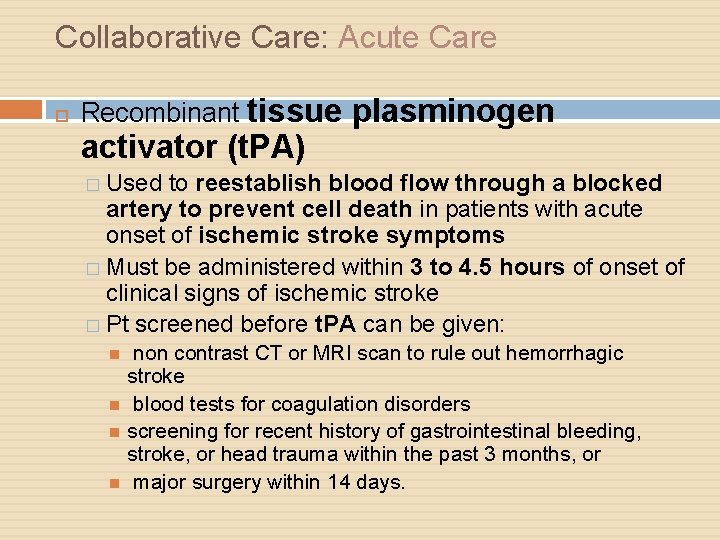 Collaborative Care: Acute Care

Recombinant tissue plasminogen activator (tPA)

Used to reestablish blood flow through a blocked artery to prevent cell death in patients with acute onset of ischemic stroke symptoms

Must be administered within 3 to 4.5 hours of onset of clinical signs of ischemic stroke

Pt screened before tPA can be given:

non contrast CT or MRI scan to rule out hemorrhagic stroke

blood tests for coagulation disorders

screening for recent history of gastrointestinal bleeding, stroke, or head trauma within the past 3 months, or

major surgery within 14 days.